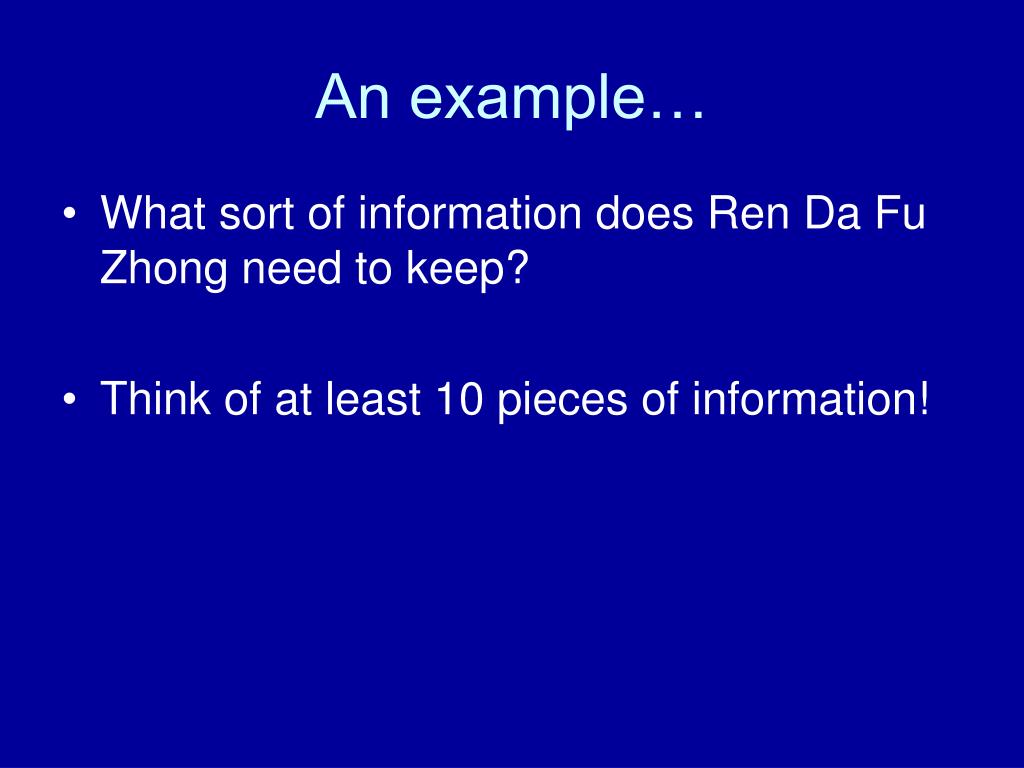 An example…

• What sort of information does Ren Da Fu Zhong need to keep?

• Think of at least 10 pieces of information!